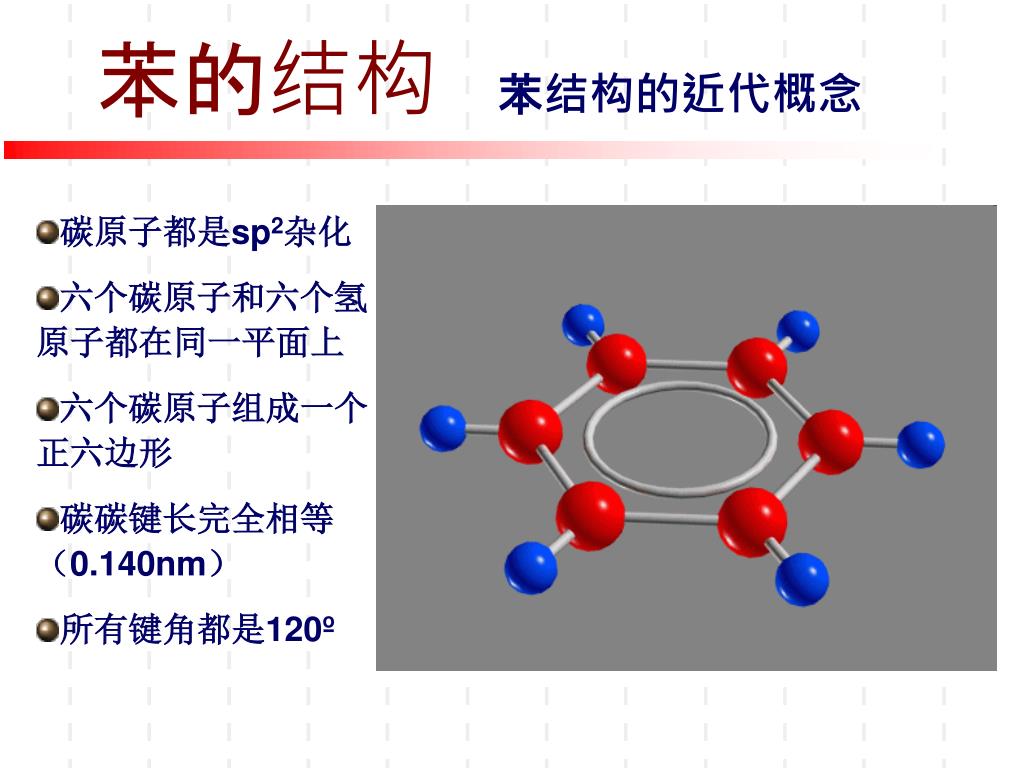 苯的结构 苯结构的近代概念

碳原子都是$sp^2$杂化

六个碳原子和六个氢原子都在同一平面上

六个碳原子组成一个正六边形

碳碳键长完全相等（0.140nm）

所有键角都是120º